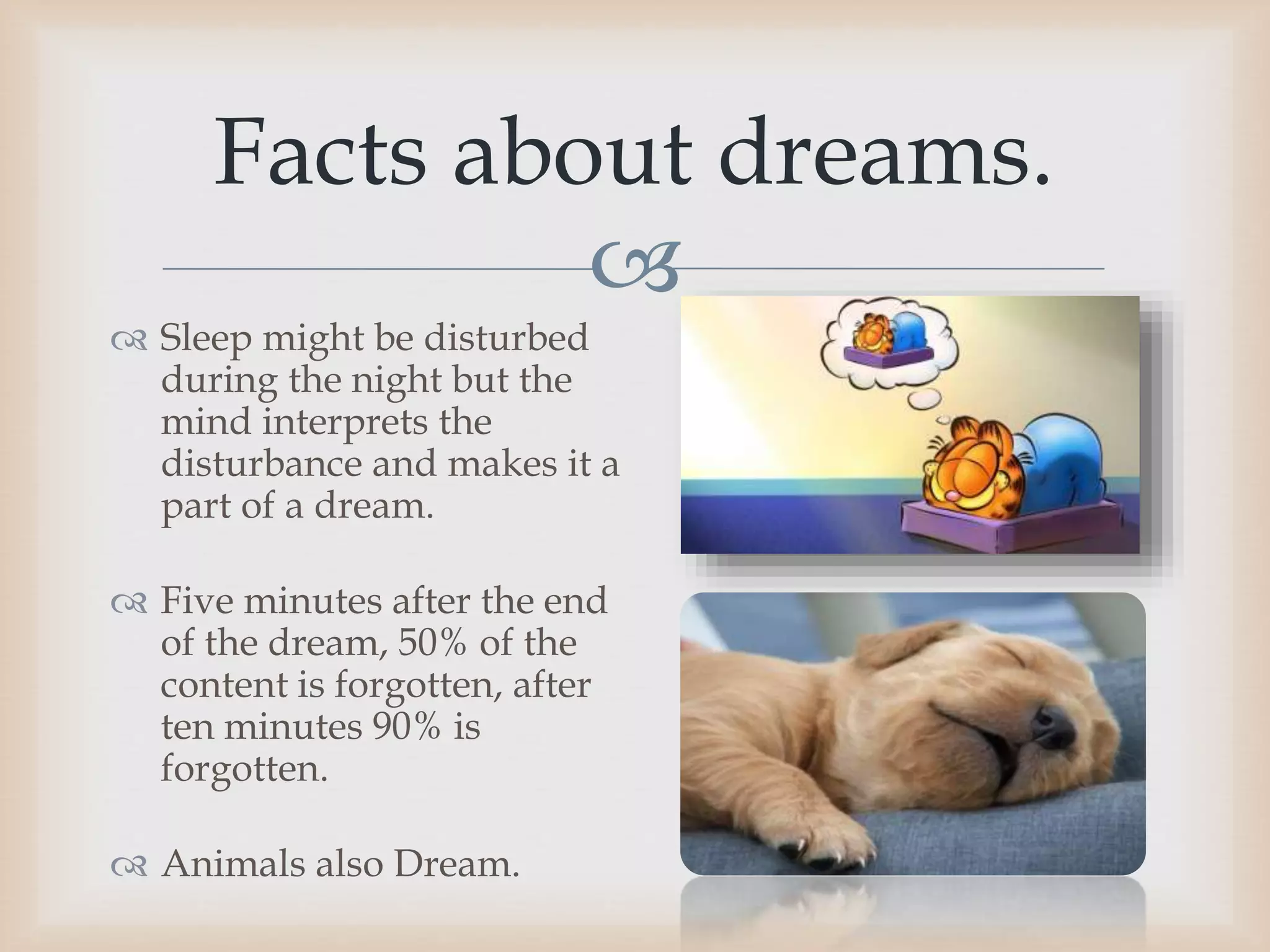 Facts about dreams.

Sleep might be disturbed during the night but the mind interprets the disturbance and makes it a part of a dream.

Five minutes after the end of the dream, 50% of the content is forgotten, after ten minutes 90% is forgotten.

Animals also Dream.